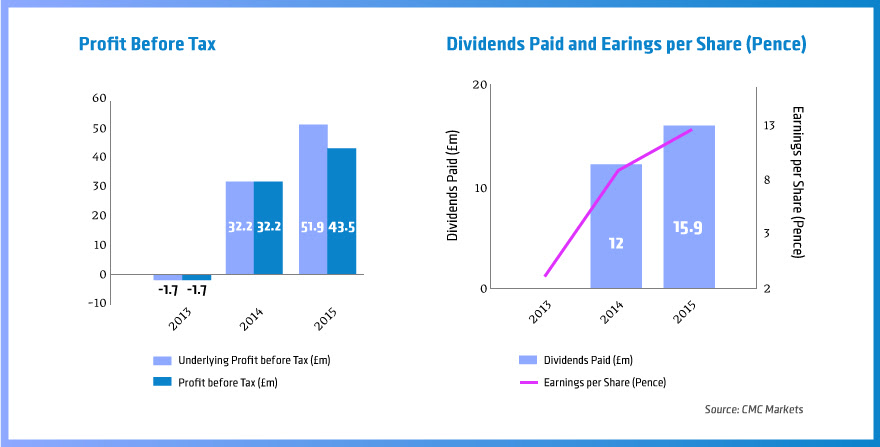 Profit Before Tax

60
50
40
30
20
10
0
-10

-1.7 -1.7
32.2 32.2
51.9 43.5

2013
2014
2015

Underlying Profit before Tax (£m)
Profit before Tax (£m)

Dividends Paid and Earings per Share (Pence)

Dividends Paid (£m)
20
10
0

Earnings per Share (Pence)
13
8
3
2

12
15.9

2013
2014
2015

Dividends Paid (£m)
Earnings per Share (Pence)

Source: CMC Markets